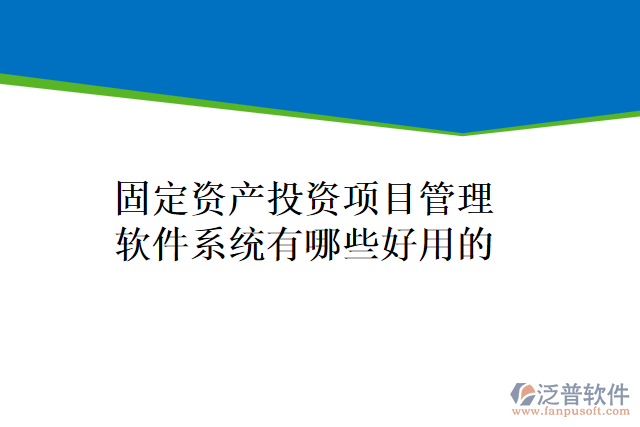 固定资产投资项目管理软件系统有哪些好用的

泛普软件
www.fanpusoft.com